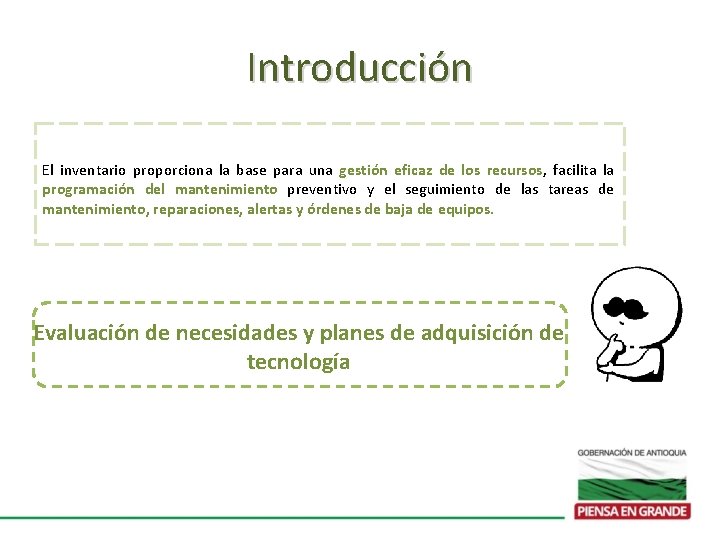 Introducción

El inventario proporciona la base para una gestión eficaz de los recursos, facilita la programación del mantenimiento preventivo y el seguimiento de las tareas de mantenimiento, reparaciones, alertas y órdenes de baja de equipos.

Evaluación de necesidades y planes de adquisición de tecnología

GOBERNACIÓN DE ANTIOQUIA
PIENSA EN GRANDE